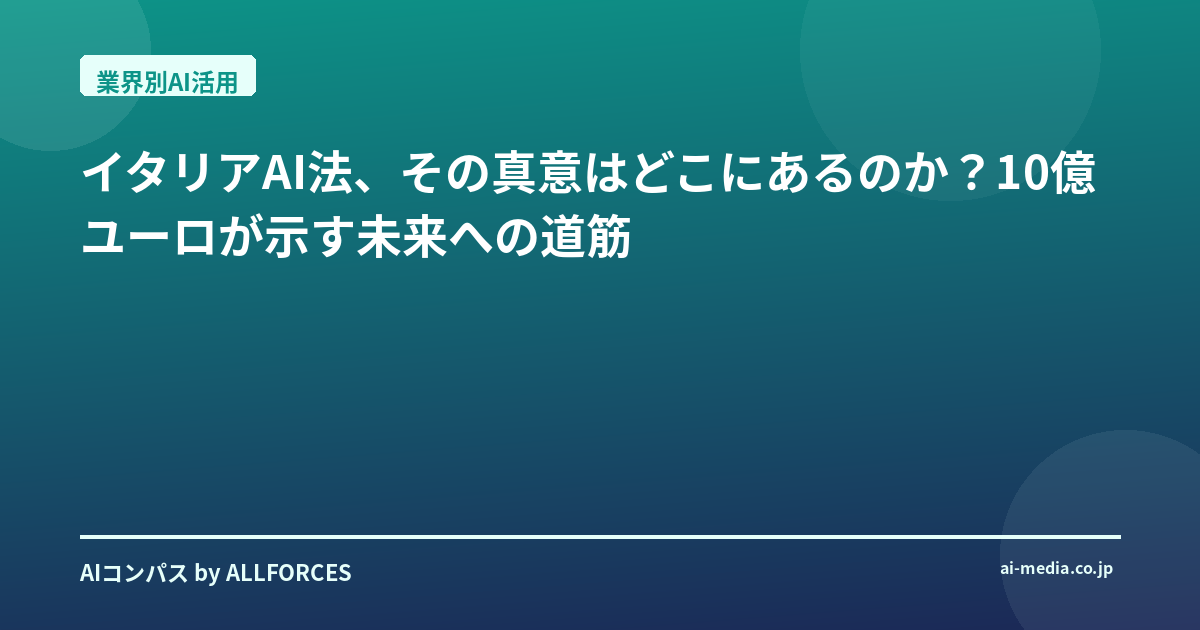 業界別AI活用

イタリアAI法、その真意はどこにあるのか？10億ユーロが示す未来への道筋

AIコンパス by ALLFORCES

ai-media.co.jp